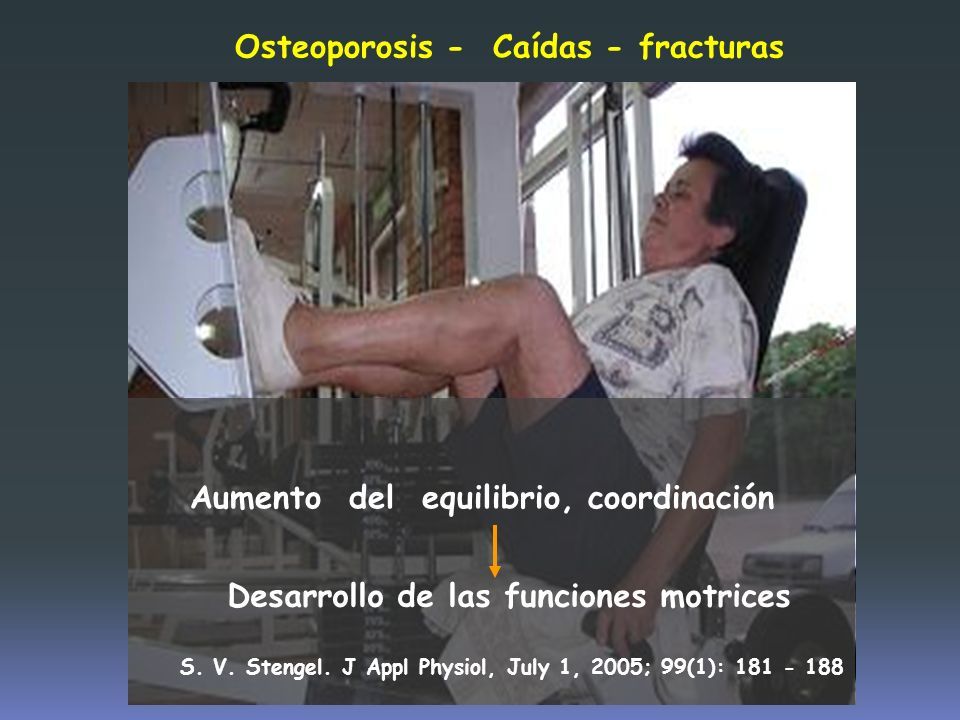 Osteoporosis - Caídas - fracturas

Aumento del equilibrio, coordinación

Desarrollo de las funciones motrices

S. V. Stengel. J Appl Physiol, July 1, 2005; 99(1): 181 - 188